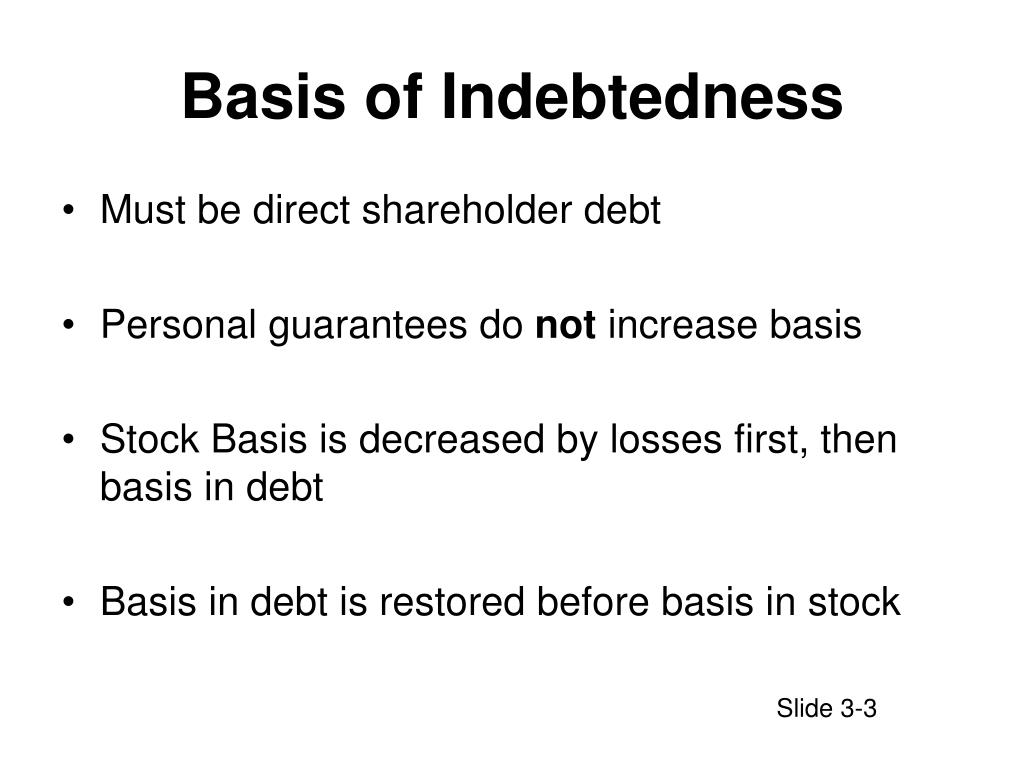 Basis of Indebtedness

• Must be direct shareholder debt

• Personal guarantees do not increase basis

• Stock Basis is decreased by losses first, then basis in debt

• Basis in debt is restored before basis in stock

Slide 3-3